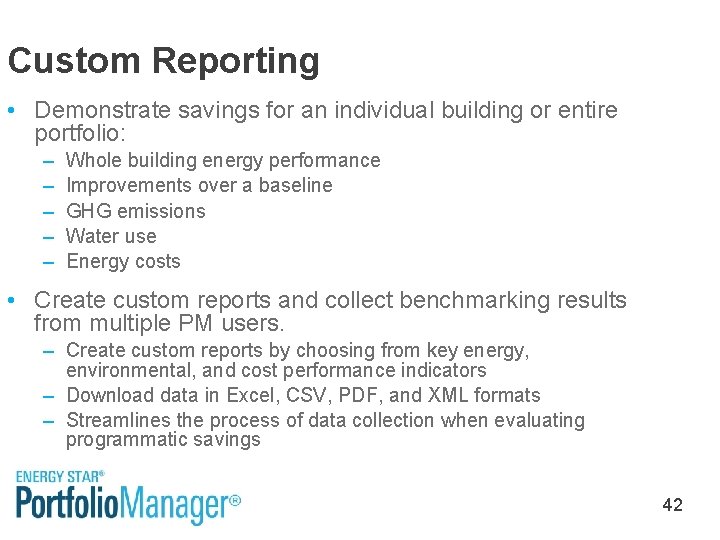 Custom Reporting

• Demonstrate savings for an individual building or entire portfolio:
  – Whole building energy performance
  – Improvements over a baseline
  – GHG emissions
  – Water use
  – Energy costs

• Create custom reports and collect benchmarking results from multiple PM users.
  – Create custom reports by choosing from key energy, environmental, and cost performance indicators
  – Download data in Excel, CSV, PDF, and XML formats
  – Streamlines the process of data collection when evaluating programmatic savings

ENERGY STAR®
PortfolioManager®

42